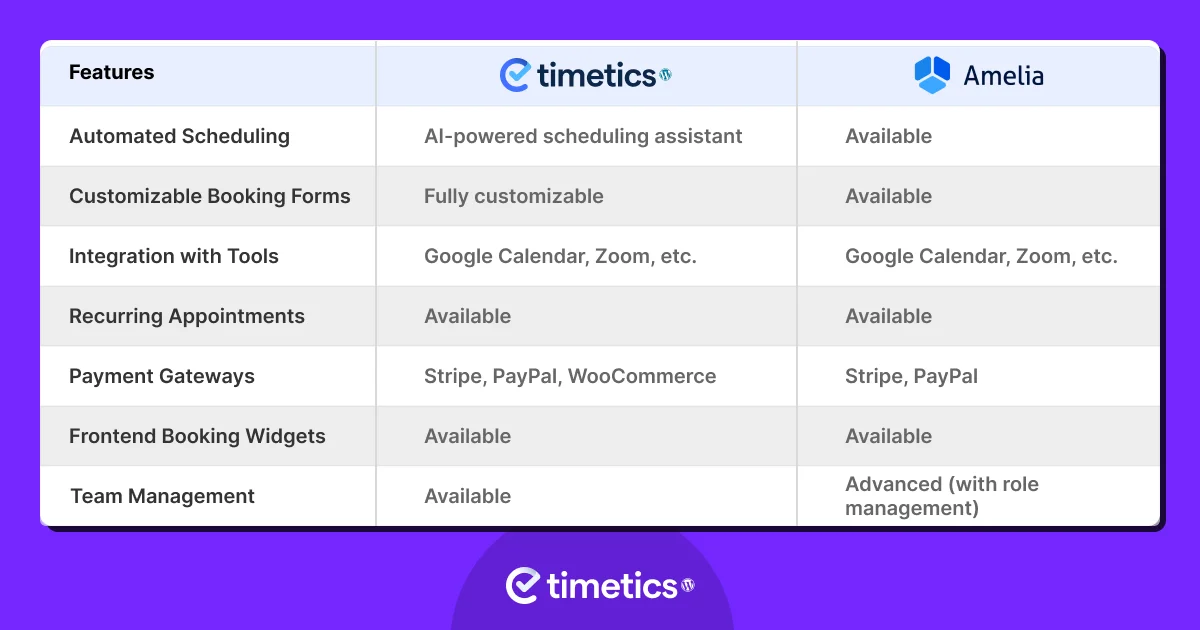 | Features | timetics | Amelia |
|---|---|---|
| Automated Scheduling | AI-powered scheduling assistant | Available |
| Customizable Booking Forms | Fully customizable | Available |
| Integration with Tools | Google Calendar, Zoom, etc. | Google Calendar, Zoom, etc. |
| Recurring Appointments | Available | Available |
| Payment Gateways | Stripe, PayPal, WooCommerce | Stripe, PayPal |
| Frontend Booking Widgets | Available | Available |
| Team Management | Available | Advanced (with role management) |

timetics